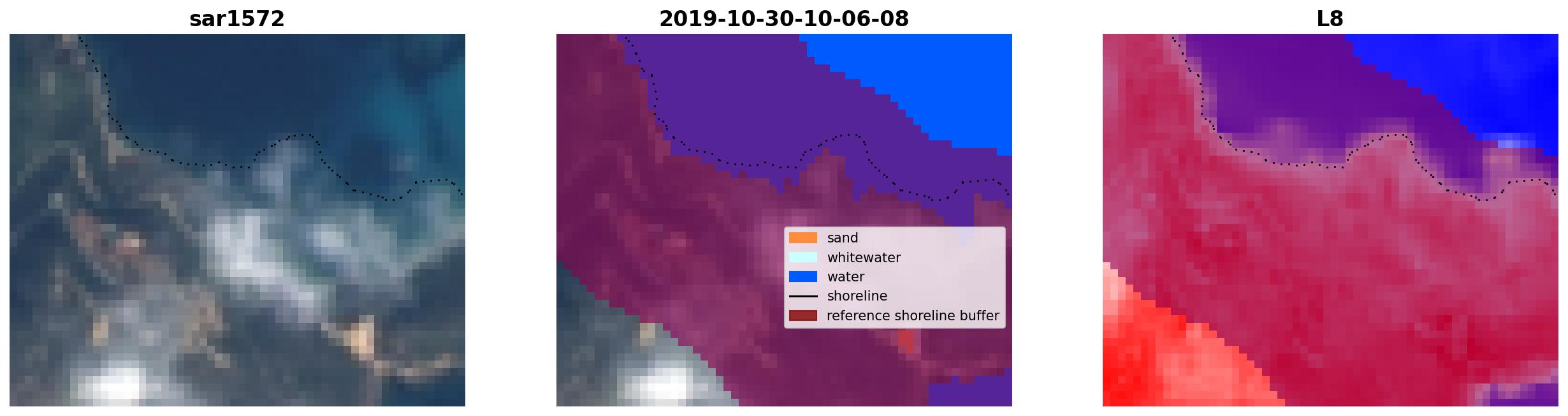 sar1572

2019-10-30-10-06-08

sand
whitewater
water
shoreline
reference shoreline buffer

L8